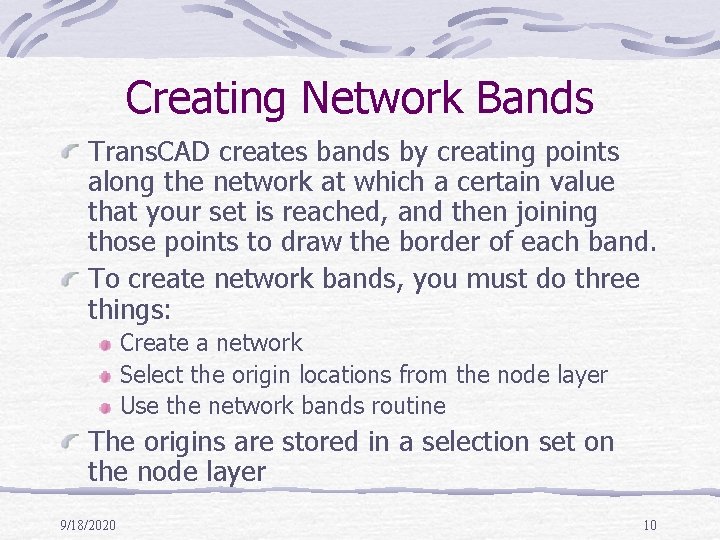 Creating Network Bands

TransCAD creates bands by creating points along the network at which a certain value that your set is reached, and then joining those points to draw the border of each band.

To create network bands, you must do three things:

Create a network

Select the origin locations from the node layer

Use the network bands routine

The origins are stored in a selection set on the node layer

9/18/2020

10